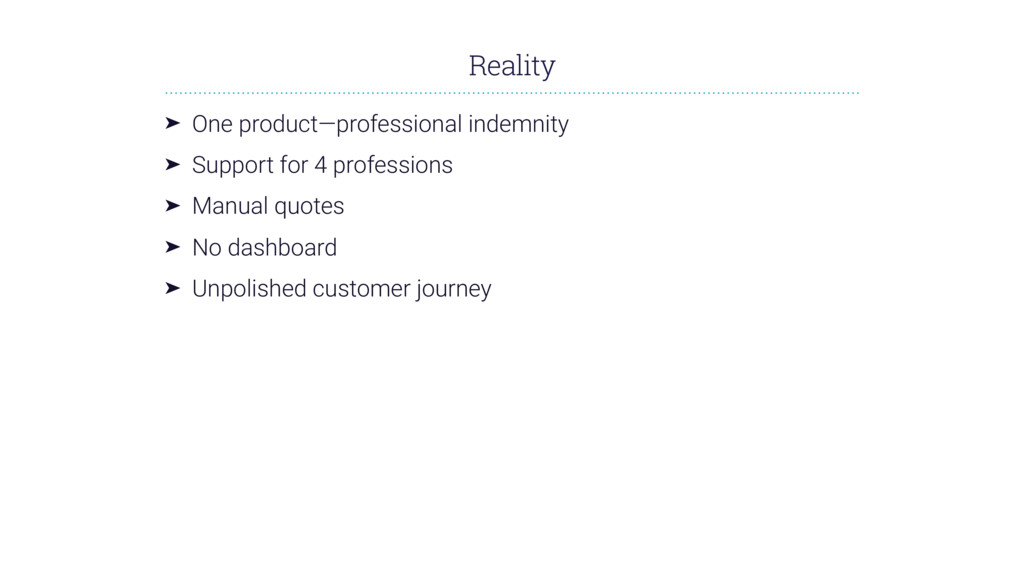 Reality

➤ One product—professional indemnity
➤ Support for 4 professions
➤ Manual quotes
➤ No dashboard
➤ Unpolished customer journey